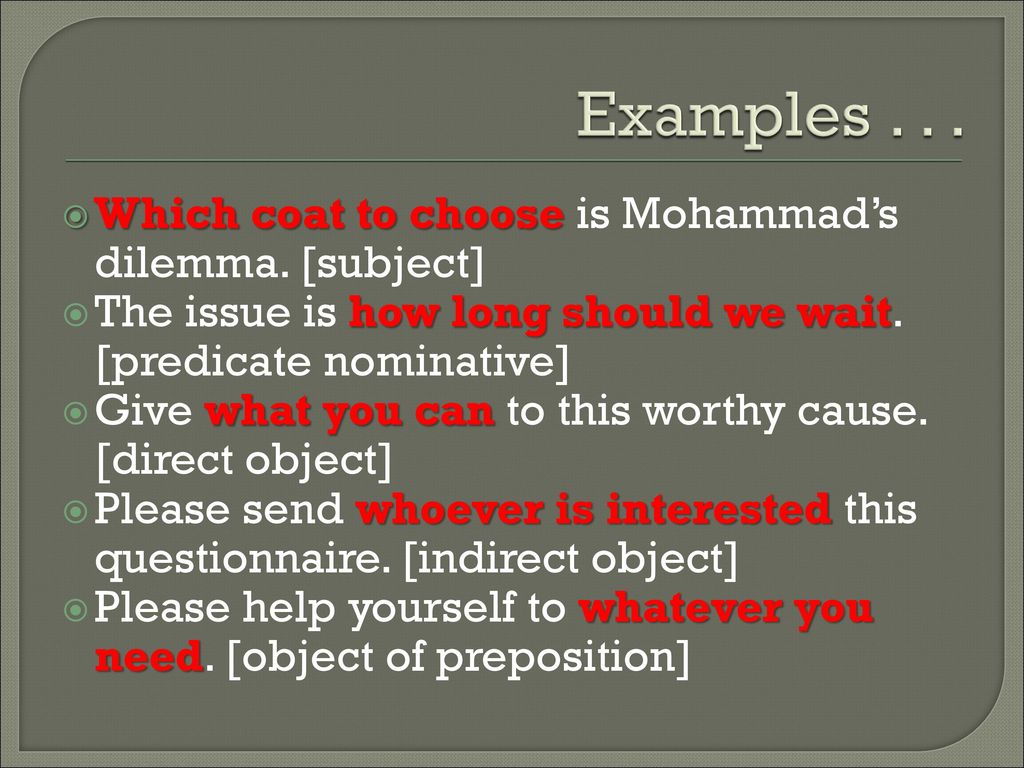 Examples . . .

Which coat to choose is Mohammad's dilemma. [subject]
The issue is how long should we wait. [predicate nominative]
Give what you can to this worthy cause. [direct object]
Please send whoever is interested this questionnaire. [indirect object]
Please help yourself to whatever you need. [object of preposition]